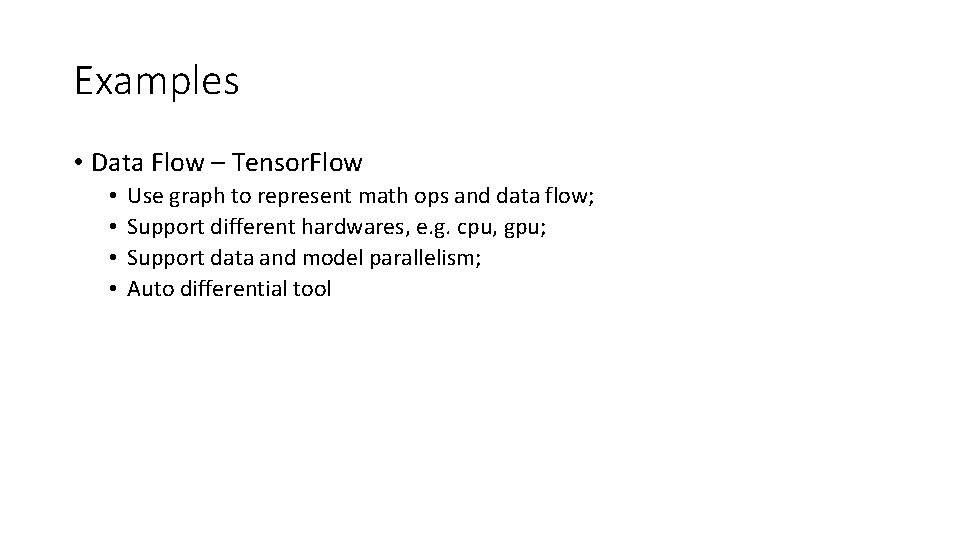 Examples

• Data Flow – TensorFlow
  • Use graph to represent math ops and data flow;
  • Support different hardwares, e.g. cpu, gpu;
  • Support data and model parallelism;
  • Auto differential tool